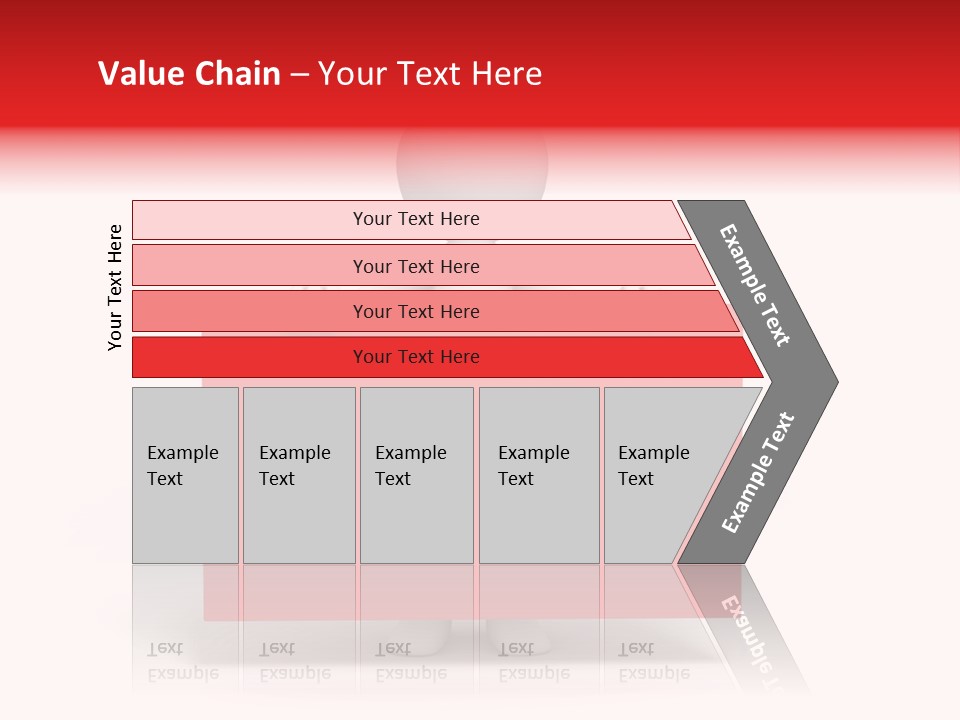 Value Chain – Your Text Here

Your Text Here

Your Text Here

Your Text Here

Your Text Here

Your Text Here

Example Text

Example Text

Example Text

Example Text

Example Text

Example Text

Example Text